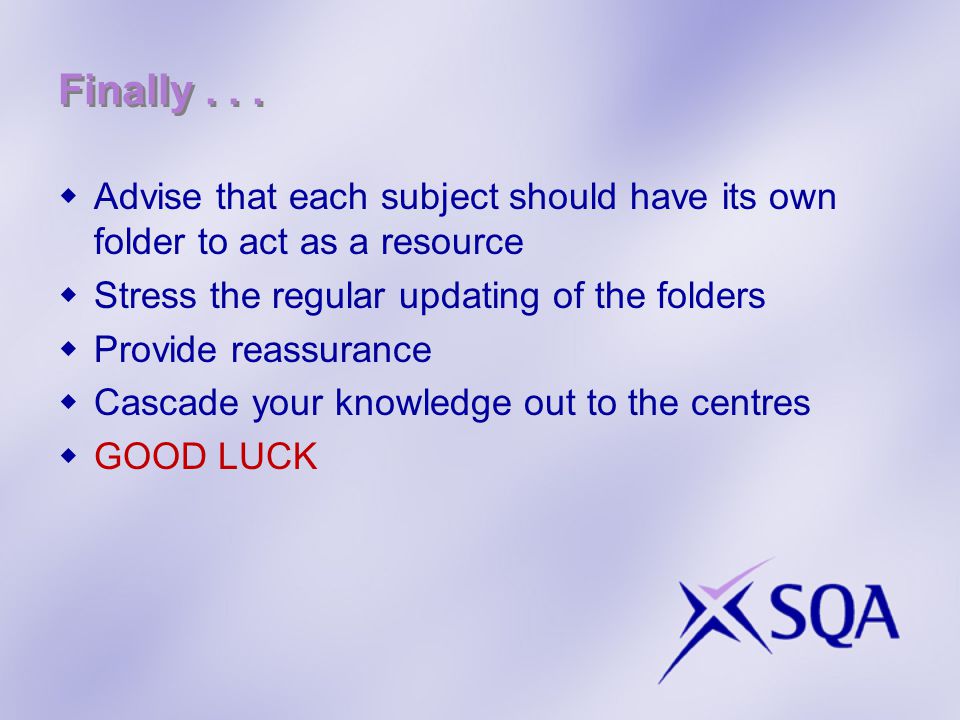 Finally . . .

- Advise that each subject should have its own folder to act as a resource
- Stress the regular updating of the folders
- Provide reassurance
- Cascade your knowledge out to the centres
- GOOD LUCK

SQA